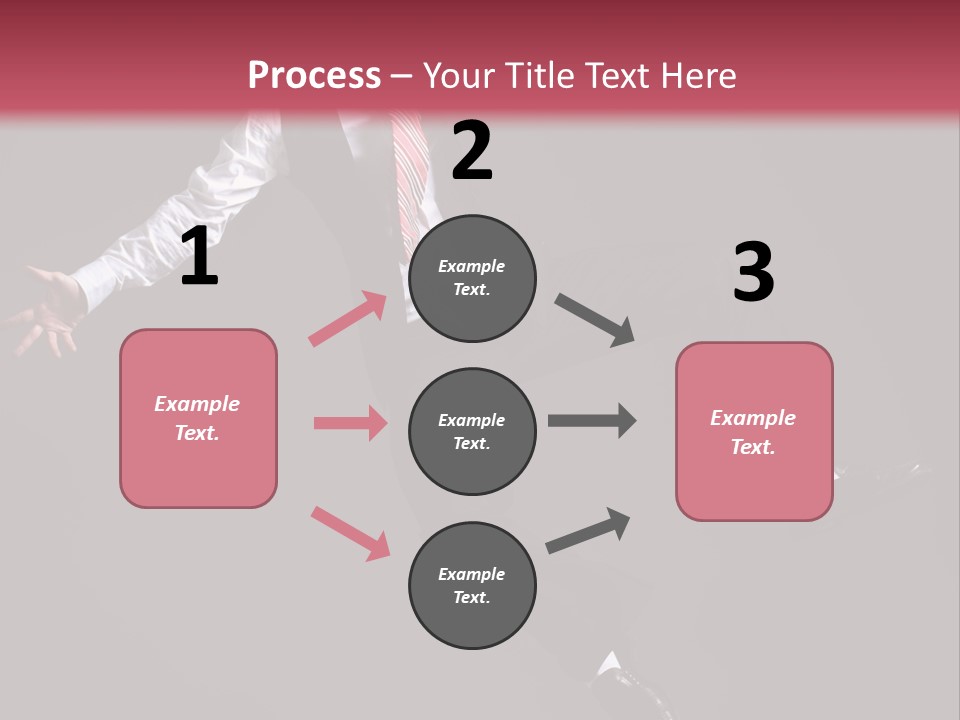 Process – Your Title Text Here

1

Example Text.

2

Example Text.

Example Text.

Example Text.

3

Example Text.